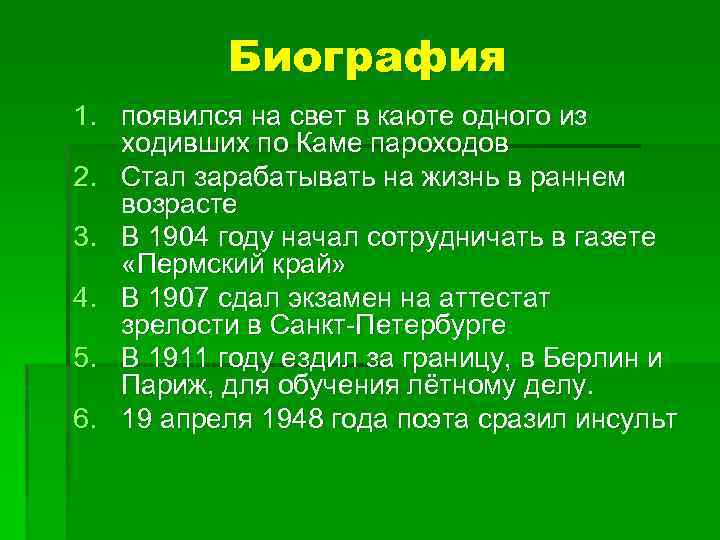 Биография

1. появился на свет в каюте одного из ходивших по Каме пароходов
2. Стал зарабатывать на жизнь в раннем возрасте
3. В 1904 году начал сотрудничать в газете «Пермский край»
4. В 1907 сдал экзамен на аттестат зрелости в Санкт-Петербурге
5. В 1911 году ездил за границу, в Берлин и Париж, для обучения лётному делу.
6. 19 апреля 1948 года поэта сразил инсульт